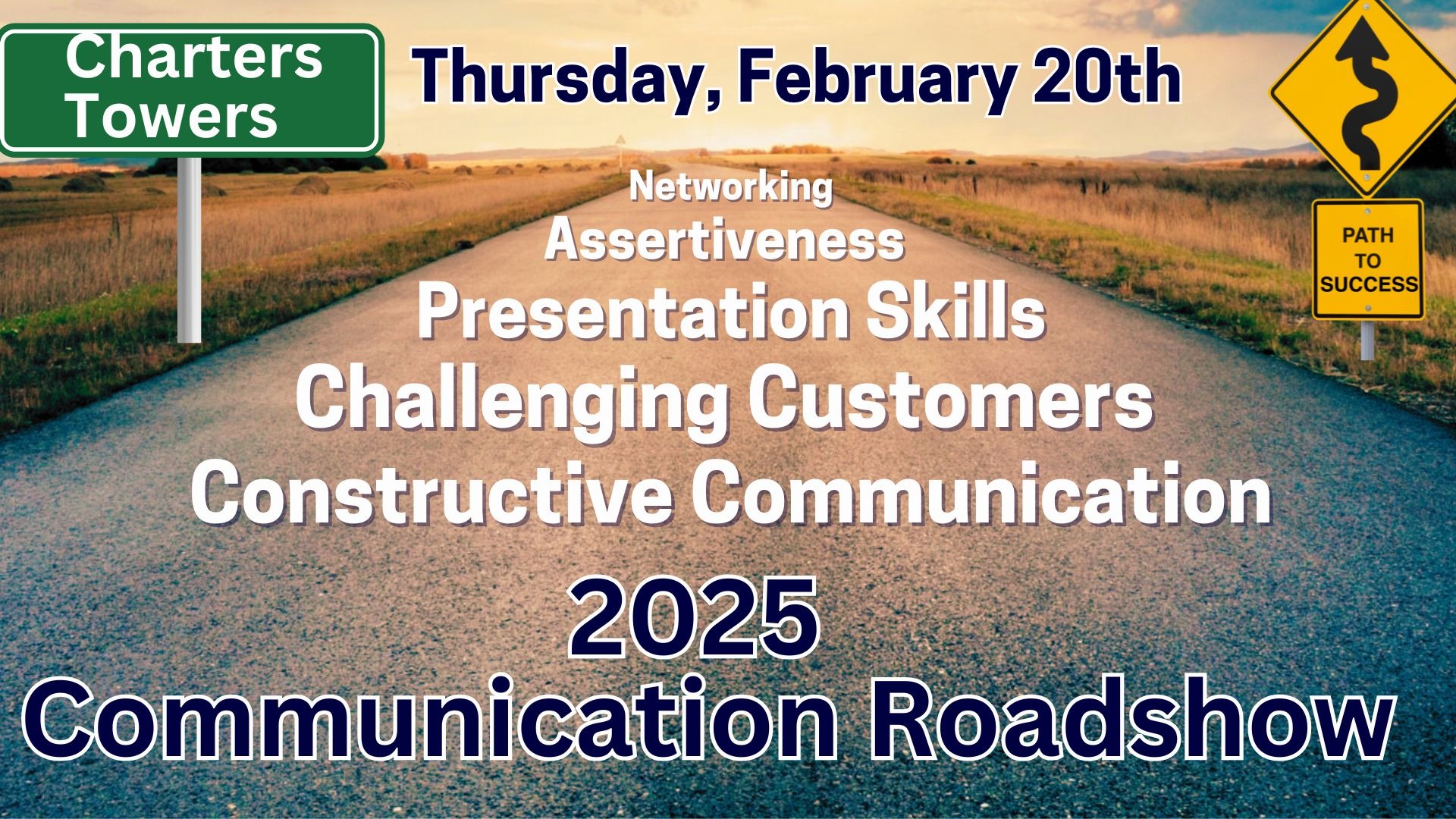 Charters Towers

Thursday, February 20th

PATH TO SUCCESS

Networking
Assertiveness
Presentation Skills
Challenging Customers
Constructive Communication

2025
Communication Roadshow